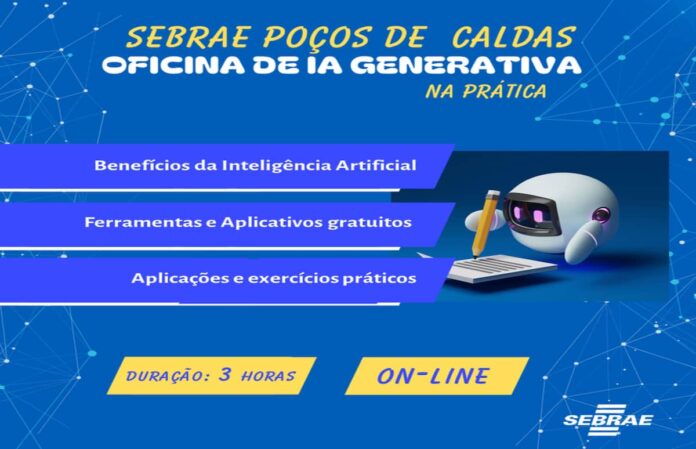 SEBRAE POÇOS DE CALDAS
OFICINA DE IA GENERATIVA
NA PRÁTICA

Benefícios da Inteligência Artificial

Ferramentas e Aplicativos gratuitos

Aplicações e exercícios práticos

DURAÇÃO: 3 HORAS

ON-LINE

SEBRAE